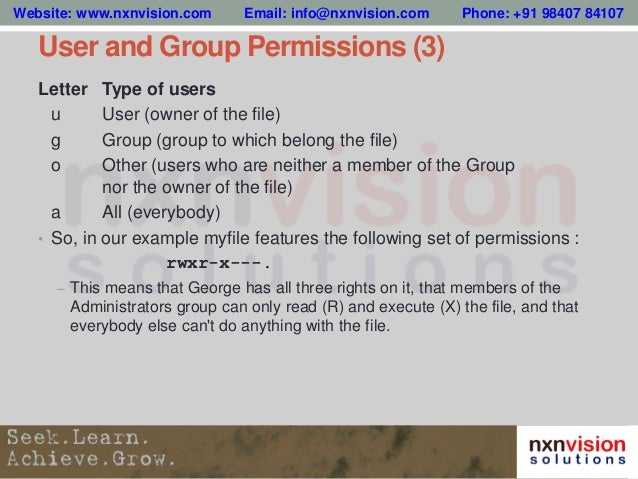 Website: www.nxnvision.com Email: info@nxnvision.com Phone: +91 98407 84107

User and Group Permissions (3)

| Letter | Type of users |
|---|---|
| u | User (owner of the file) |
| g | Group (group to which belong the file) |
| o | Other (users who are neither a member of the Group nor the owner of the file) |
| a | All (everybody) |

• So, in our example myfile features the following set of permissions :

rwxr-x---.

– This means that George has all three rights on it, that members of the Administrators group can only read (R) and execute (X) the file, and that everybody else can't do anything with the file.

nxnvision solutions

Seek.Learn.
Achieve.Grow.

nxnvision
solutions